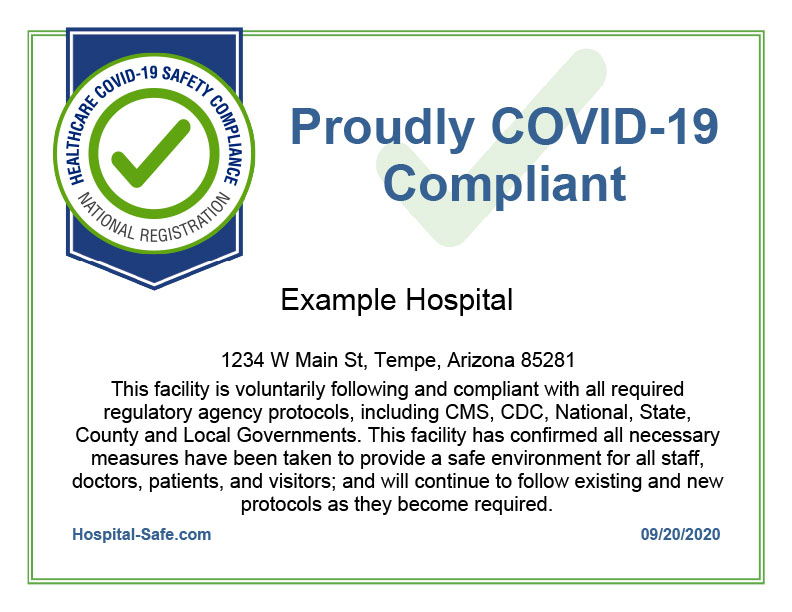 HEALTHCARE COVID-19 SAFETY COMPLIANCE
NATIONAL REGISTRATION

Proudly COVID-19 Compliant

Example Hospital

1234 W Main St, Tempe, Arizona 85281

This facility is voluntarily following and compliant with all required regulatory agency protocols, including CMS, CDC, National, State, County and Local Governments. This facility has confirmed all necessary measures have been taken to provide a safe environment for all staff, doctors, patients, and visitors; and will continue to follow existing and new protocols as they become required.

Hospital-Safe.com

09/20/2020